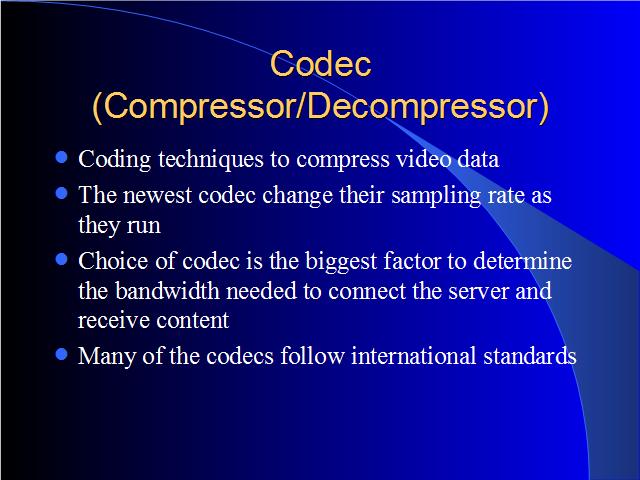 Codec (Compressor/Decompressor)

- Coding techniques to compress video data
- The newest codec change their sampling rate as they run
- Choice of codec is the biggest factor to determine the bandwidth needed to connect the server and receive content
- Many of the codecs follow international standards